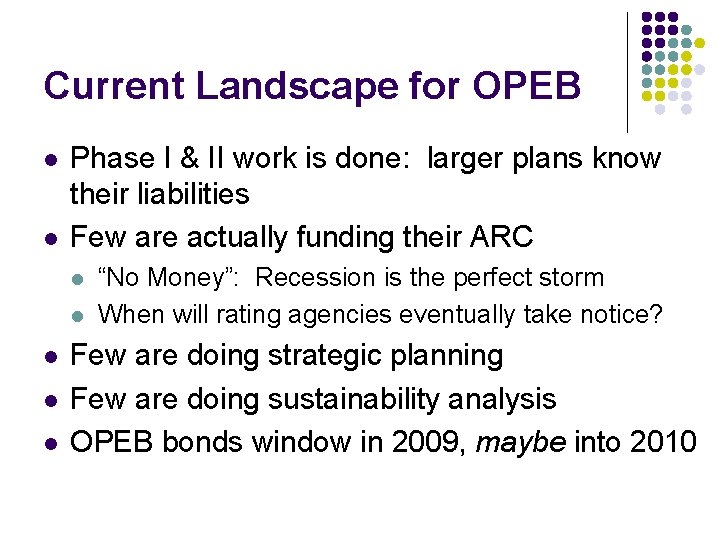 Current Landscape for OPEB

• Phase I & II work is done: larger plans know their liabilities
• Few are actually funding their ARC
  • "No Money": Recession is the perfect storm
  • When will rating agencies eventually take notice?
• Few are doing strategic planning
• Few are doing sustainability analysis
• OPEB bonds window in 2009, maybe into 2010